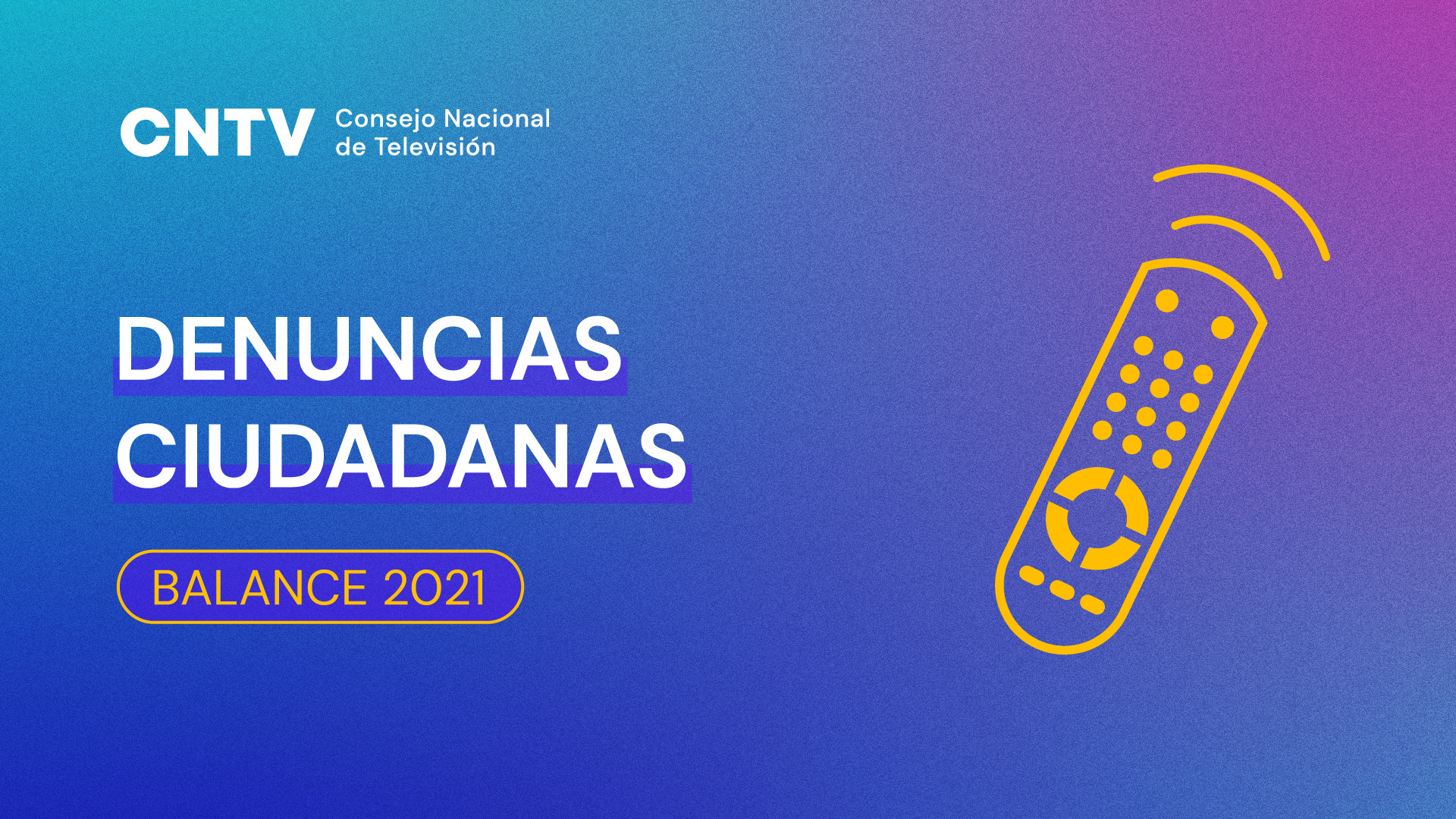 CNTV Consejo Nacional de Televisión

DENUNCIAS CIUDADANAS

BALANCE 2021